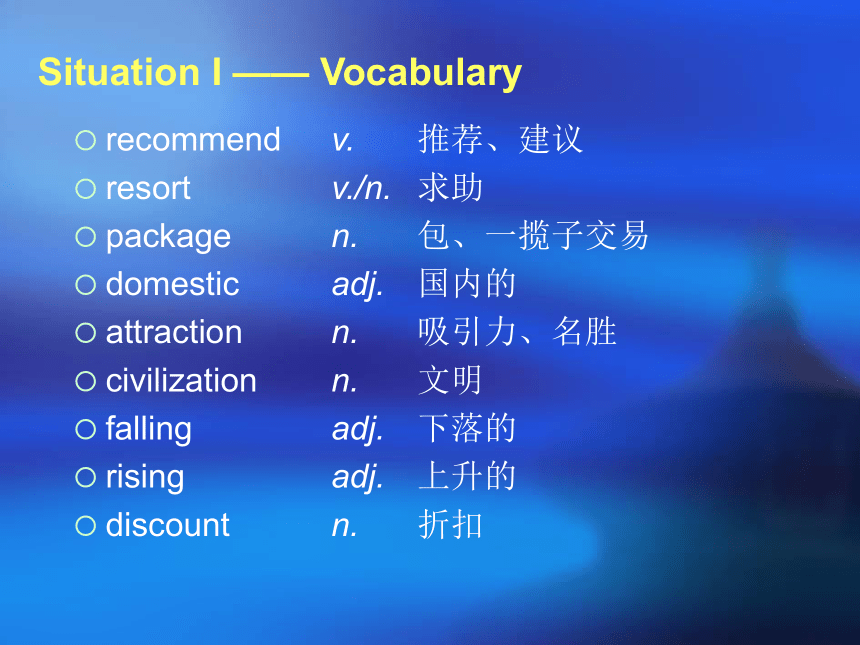 Situation I —— Vocabulary

○ recommend v. 推荐、建议
○ resort v./n. 求助
○ package n. 包、一揽子交易
○ domestic adj. 国内的
○ attraction n. 吸引力、名胜
○ civilization n. 文明
○ falling adj. 下落的
○ rising adj. 上升的
○ discount n. 折扣